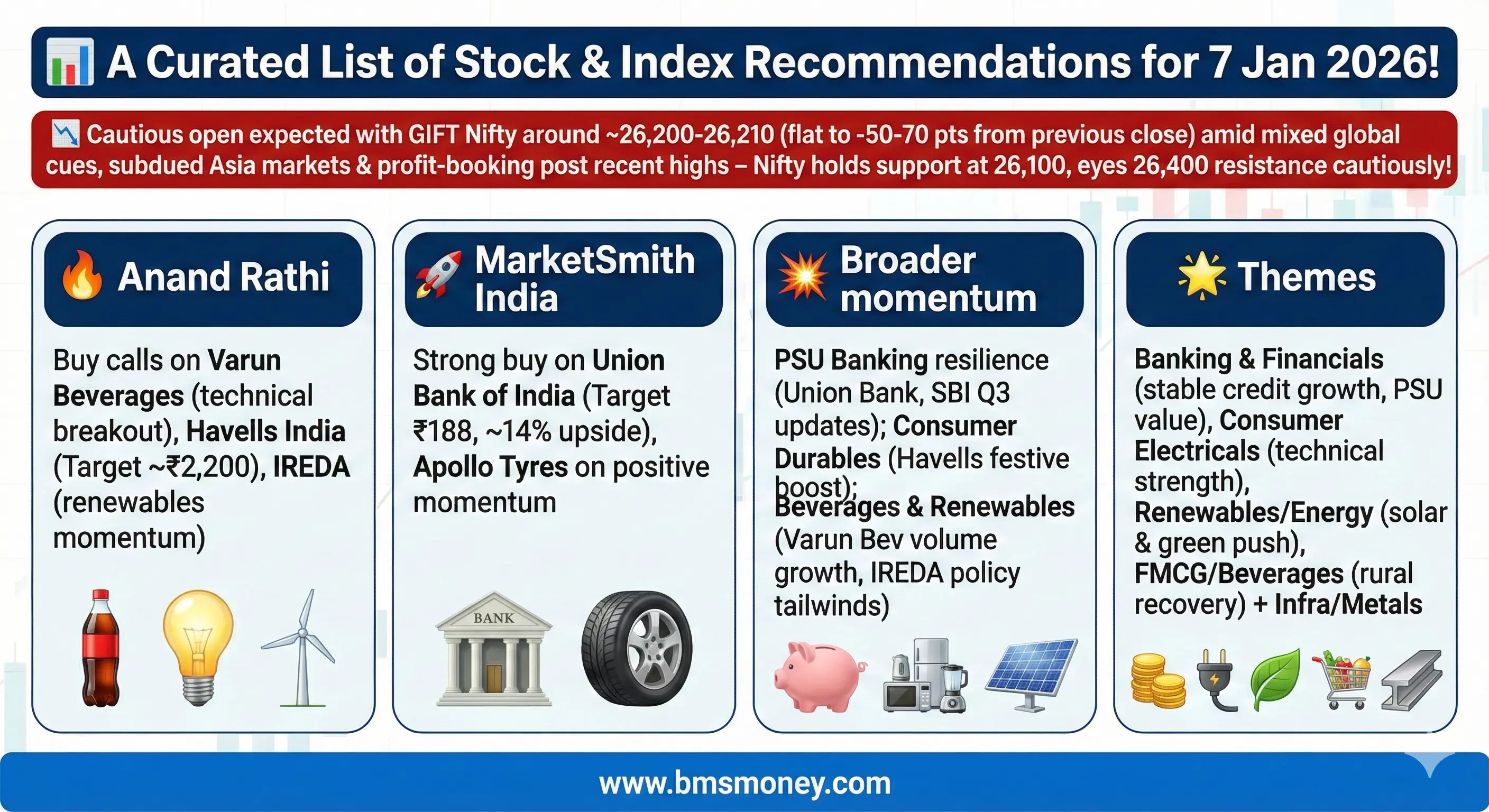 A Curated List of Stock & Index Recommendations for 7 Jan 2026!

Cautious open expected with GIFT Nifty around ~26,200-26,210 (flat to -50-70 pts from previous close) amid mixed global cues, subdued Asia markets & profit-booking post recent highs – Nifty holds support at 26,100, eyes 26,400 resistance cautiously!

Anand Rathi

Buy calls on Varun Beverages (technical breakout), Havells India (Target ~₹2,200), IREDA (renewables momentum)

MarketSmith India

Strong buy on Union Bank of India (Target ₹188, ~14% upside), Apollo Tyres on positive momentum

BANK

Broader momentum

PSU Banking resilience (Union Bank, SBI Q3 updates); Consumer Durables (Havells festive boost); Beverages & Renewables (Varun Bev volume growth, IREDA policy tailwinds)

Themes

Banking & Financials (stable credit growth, PSU value), Consumer Electricals (technical strength), Renewables/Energy (solar & green push), FMCG/Beverages (rural recovery) + Infra/Metals

www.bmsmoney.com